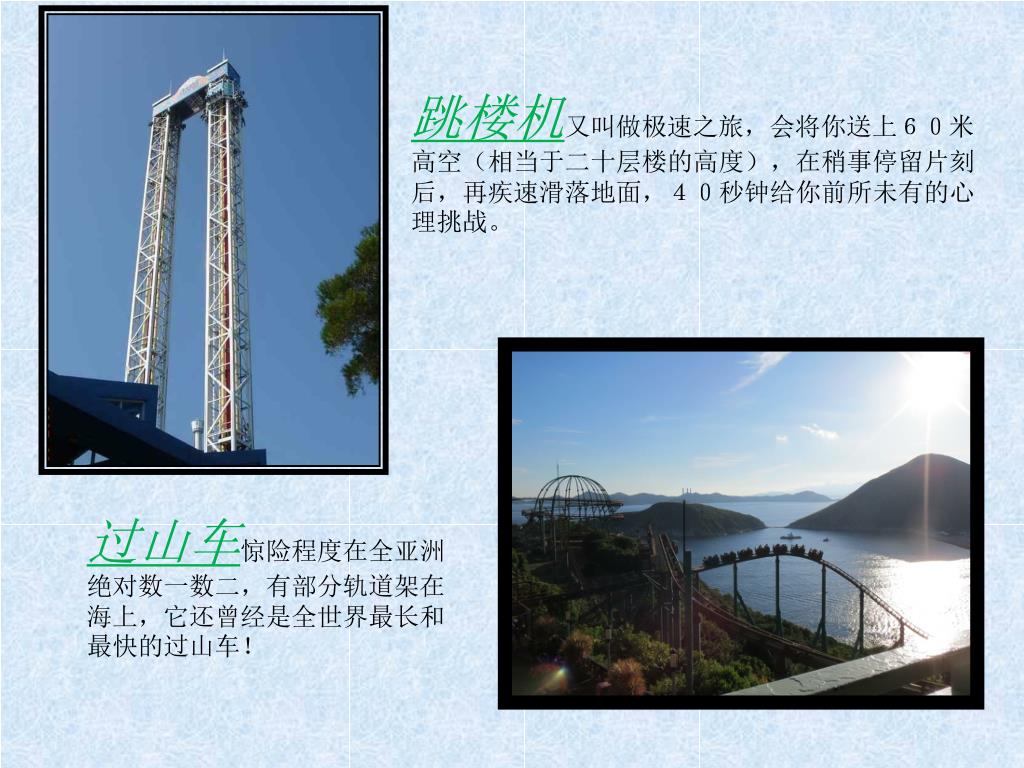 跳楼机又叫做极速之旅，会将你送上６０米高空（相当于二十层楼的高度），在稍事停留片刻后，再疾速滑落地面，４０秒钟给你前所未有的心理挑战。

过山车惊险程度在全亚洲绝对数一数二，有部分轨道架在海上，它还曾经是全世界最长和最快的过山车！